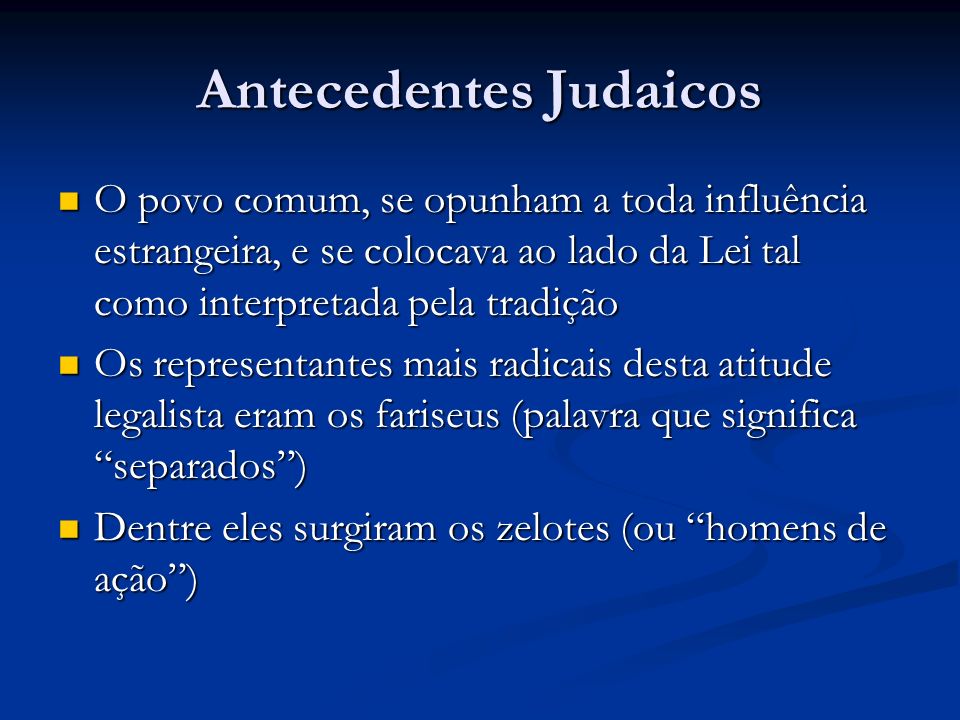 Antecedentes Judaicos

O povo comum, se opunham a toda influência estrangeira, e se colocava ao lado da Lei tal como interpretada pela tradição

Os representantes mais radicais desta atitude legalista eram os fariseus (palavra que significa “separados”)

Dentre eles surgiram os zelotes (ou “homens de ação”)